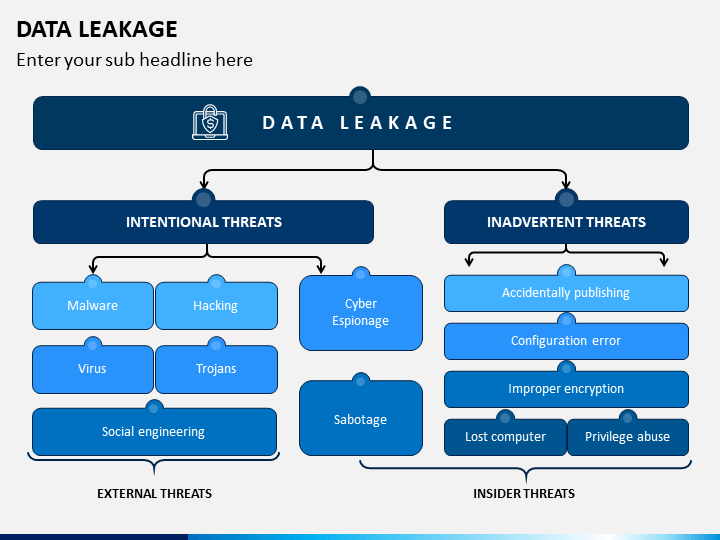 DATA LEAKAGE

Enter your sub headline here

DATA LEAKAGE

INTENTIONAL THREATS

INADVERTENT THREATS

Malware

Hacking

Virus

Trojans

Social engineering

Cyber Espionage

Sabotage

Accidentally publishing

Configuration error

Improper encryption

Lost computer

Privilege abuse

EXTERNAL THREATS

INSIDER THREATS